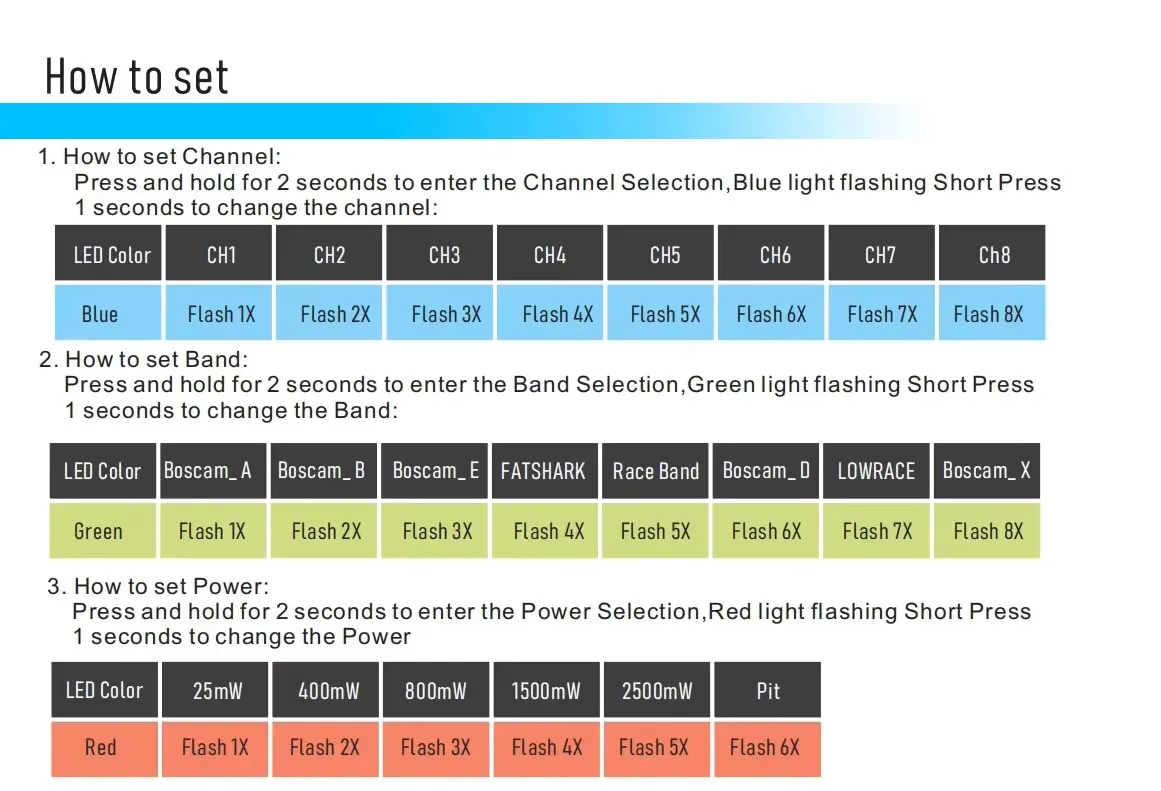 How to set

1. How to set Channel:
Press and hold for 2 seconds to enter the Channel Selection,Blue light flashing Short Press 1 seconds to change the channel:

| LED Color | CH1 | CH2 | CH3 | CH4 | CH5 | CH6 | CH7 | Ch8 |
|---|---|---|---|---|---|---|---|---|
| Blue | Flash 1X | Flash 2X | Flash 3X | Flash 4X | Flash 5X | Flash 6X | Flash 7X | Flash 8X |

2. How to set Band:
Press and hold for 2 seconds to enter the Band Selection,Green light flashing Short Press 1 seconds to change the Band:

| LED Color | Boscam_ A | Boscam_ B | Boscam_ E | FATSHARK | Race Band | Boscam_ D | LOWRACE | Boscam_ X |
|---|---|---|---|---|---|---|---|---|
| Green | Flash 1X | Flash 2X | Flash 3X | Flash 4X | Flash 5X | Flash 6X | Flash 7X | Flash 8X |

3. How to set Power:
Press and hold for 2 seconds to enter the Power Selection,Red light flashing Short Press 1 seconds to change the Power

| LED Color | 25mW | 400mW | 800mW | 1500mW | 2500mW | Pit |
|---|---|---|---|---|---|---|
| Red | Flash 1X | Flash 2X | Flash 3X | Flash 4X | Flash 5X | Flash 6X |